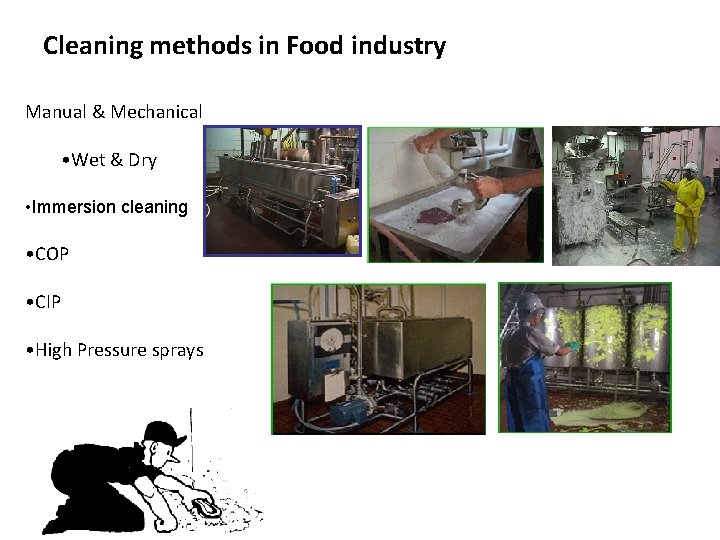 Cleaning methods in Food industry

Manual & Mechanical

•Wet & Dry

•Immersion cleaning

•COP

•CIP

•High Pressure sprays